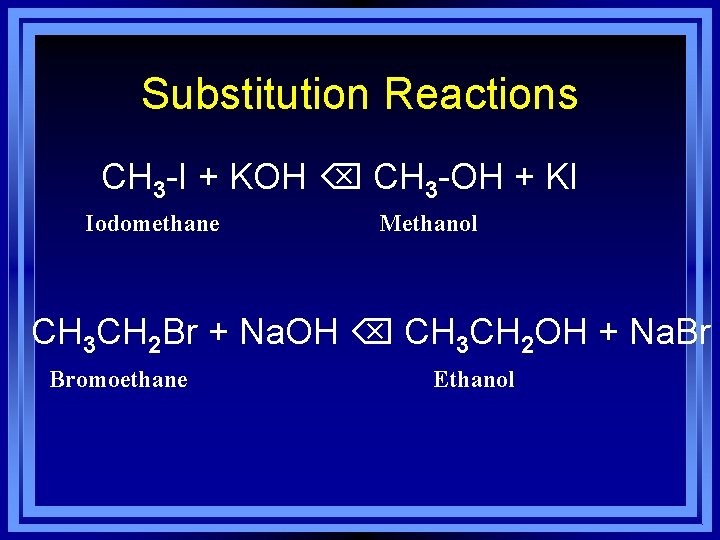 Substitution Reactions

$CH_3$-I + KOH ⌫ $CH_3$-OH + KI

Iodomethane Methanol

$CH_3CH_2Br$ + NaOH ⌫ $CH_3CH_2OH$ + NaBr

Bromoethane Ethanol